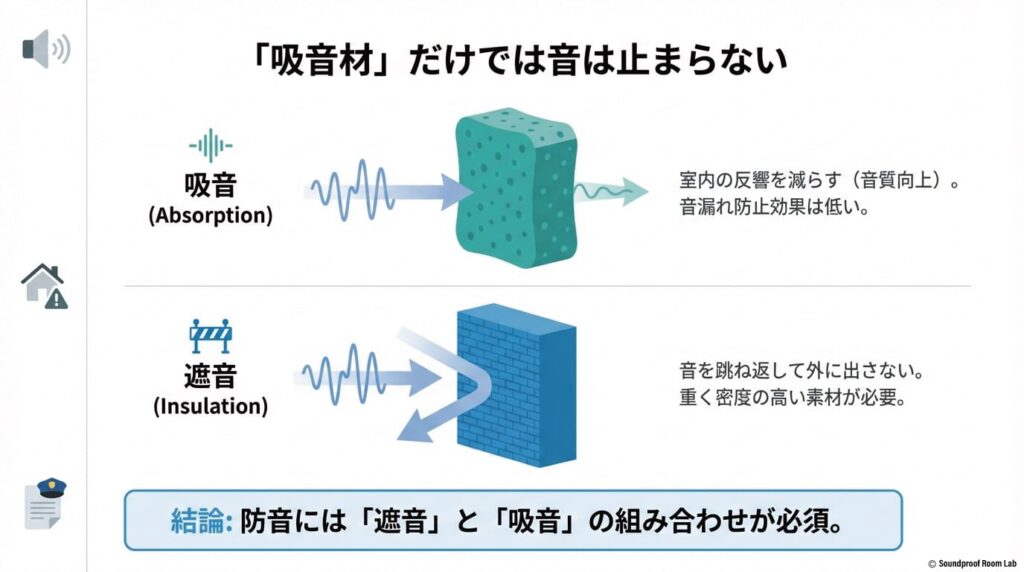 「吸音材」だけでは音は止まらない

吸音
(Absorption)

室内の反響を減らす（音質向上）。
音漏れ防止効果は低い。

遮音
(Insulation)

音を跳ね返して外に出さない。
重く密度の高い素材が必要。

結論: 防音には「遮音」と「吸音」の組み合わせが必須。

© Soundproof Room Lab